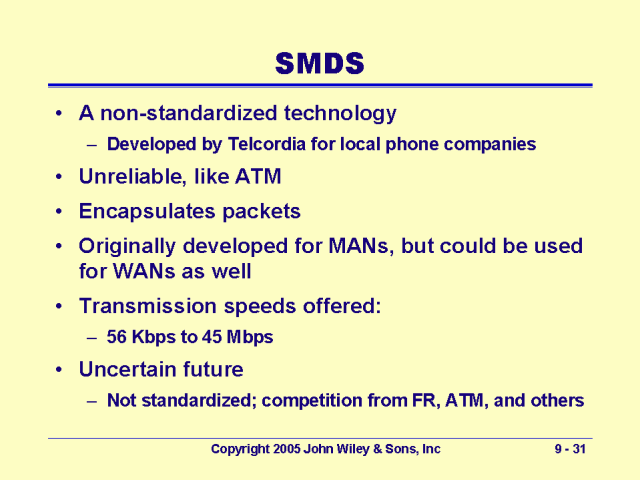 SMDS

• A non-standardized technology
  – Developed by Telcordia for local phone companies
• Unreliable, like ATM
• Encapsulates packets
• Originally developed for MANs, but could be used for WANs as well
• Transmission speeds offered:
  – 56 Kbps to 45 Mbps
• Uncertain future
  – Not standardized; competition from FR, ATM, and others

Copyright 2005 John Wiley & Sons, Inc 9 - 31